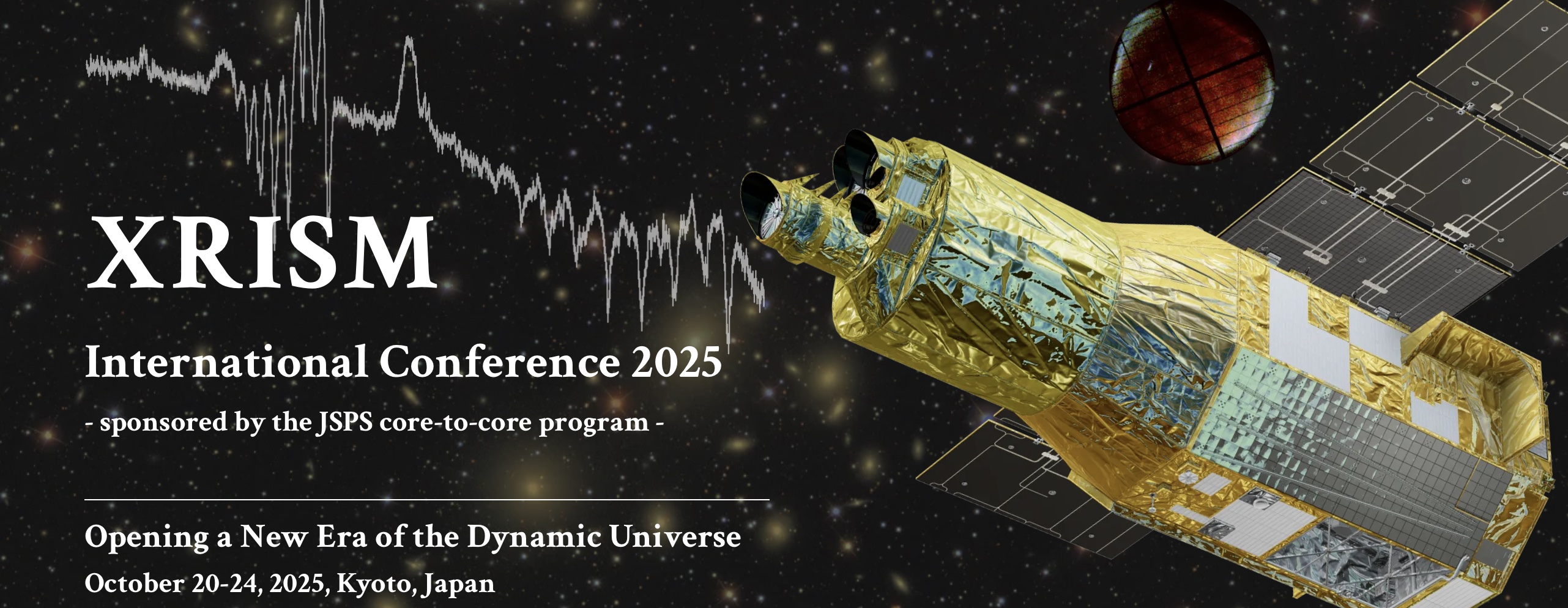 XRISM

International Conference 2025

- sponsored by the JSPS core-to-core program -

Opening a New Era of the Dynamic Universe

October 20-24, 2025, Kyoto, Japan